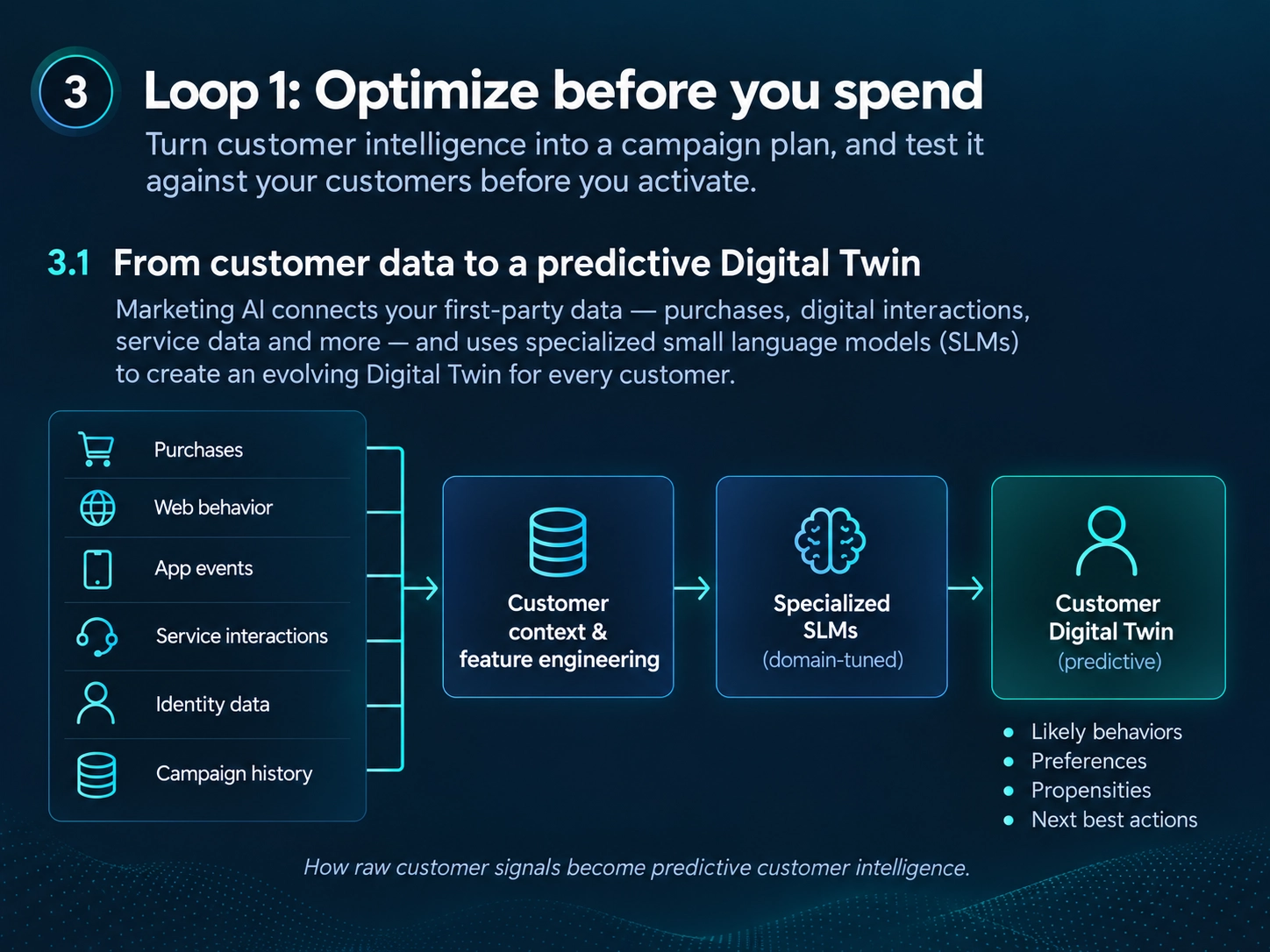 3 Loop 1: Optimize before you spend

Turn customer intelligence into a campaign plan, and test it against your customers before you activate.

3.1 From customer data to a predictive Digital Twin

Marketing AI connects your first-party data — purchases, digital interactions, service data and more — and uses specialized small language models (SLMs) to create an evolving Digital Twin for every customer.

Purchases
Web behavior
App events
Service interactions
Identity data
Campaign history

Customer context & feature engineering

Specialized SLMs
(domain-tuned)

Customer Digital Twin
(predictive)

• Likely behaviors
• Preferences
• Propensities
• Next best actions

How raw customer signals become predictive customer intelligence.